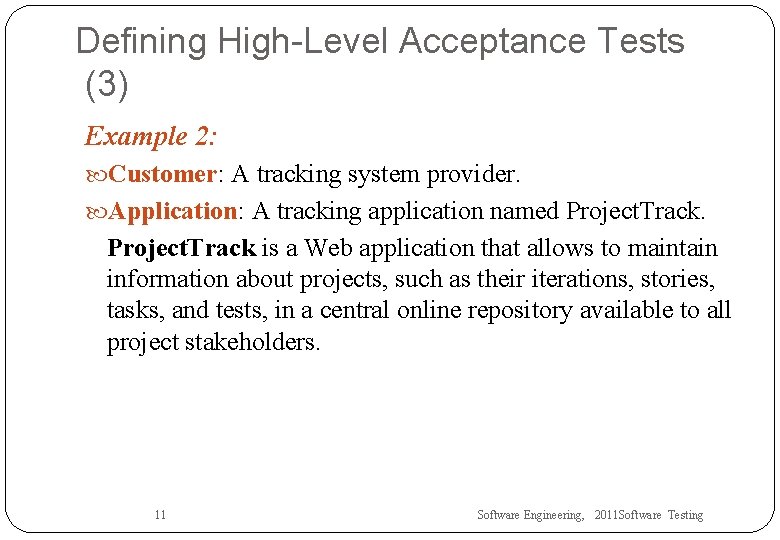 Defining High-Level Acceptance Tests (3)

Example 2:

Customer: A tracking system provider.

Application: A tracking application named ProjectTrack.

ProjectTrack is a Web application that allows to maintain information about projects, such as their iterations, stories, tasks, and tests, in a central online repository available to all project stakeholders.

11

Software Engineering, 2011Software Testing